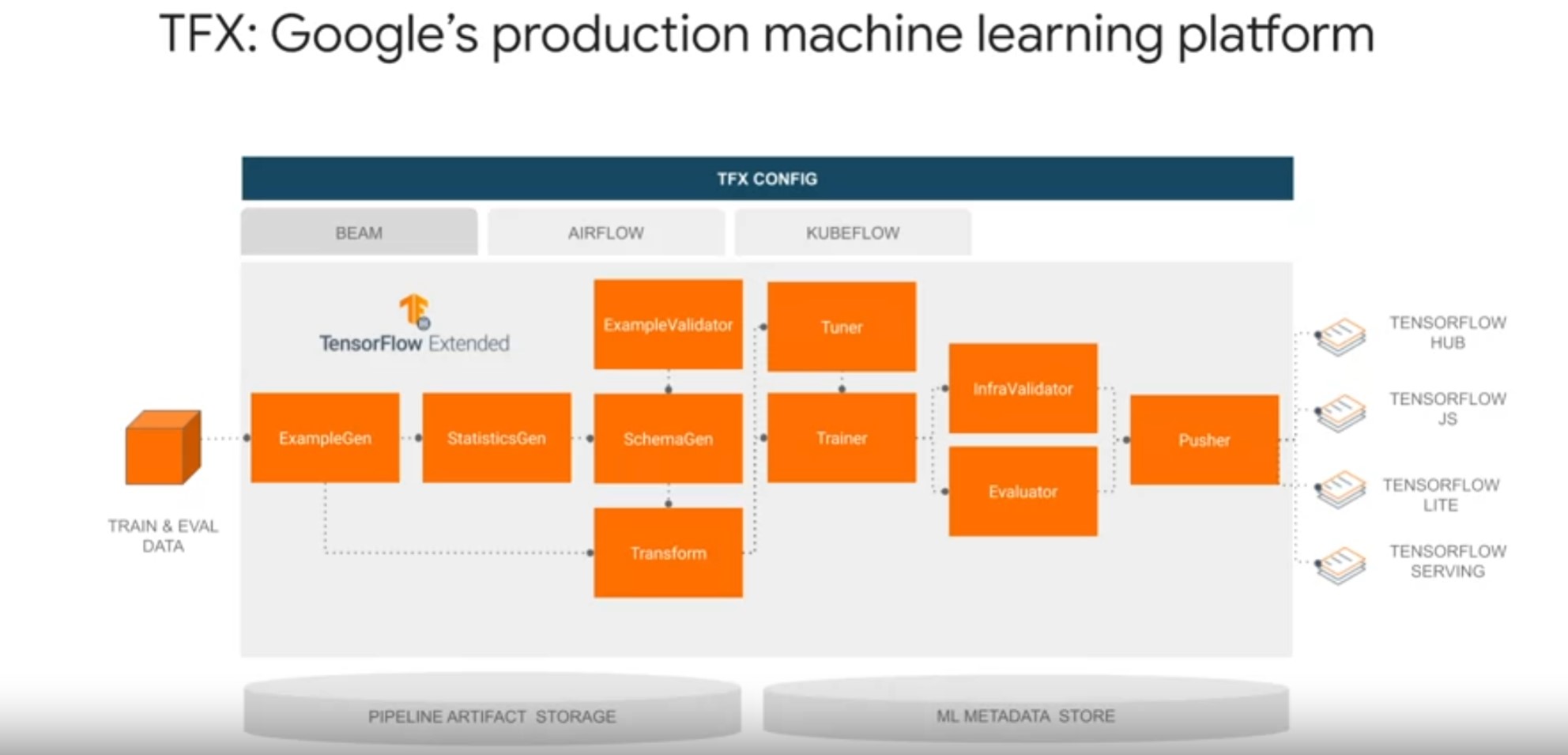 TFX: Google's production machine learning platform

TFX CONFIG

BEAM

AIRFLOW

KUBEFLOW

TensorFlow Extended

TRAIN & EVAL DATA

ExampleGen

StatisticsGen

ExampleValidator

SchemaGen

Transform

Tuner

Trainer

InfraValidator

Evaluator

Pusher

TENSORFLOW HUB

TENSORFLOW JS

TENSORFLOW LITE

TENSORFLOW SERVING

PIPELINE ARTIFACT STORAGE

ML METADATA STORE